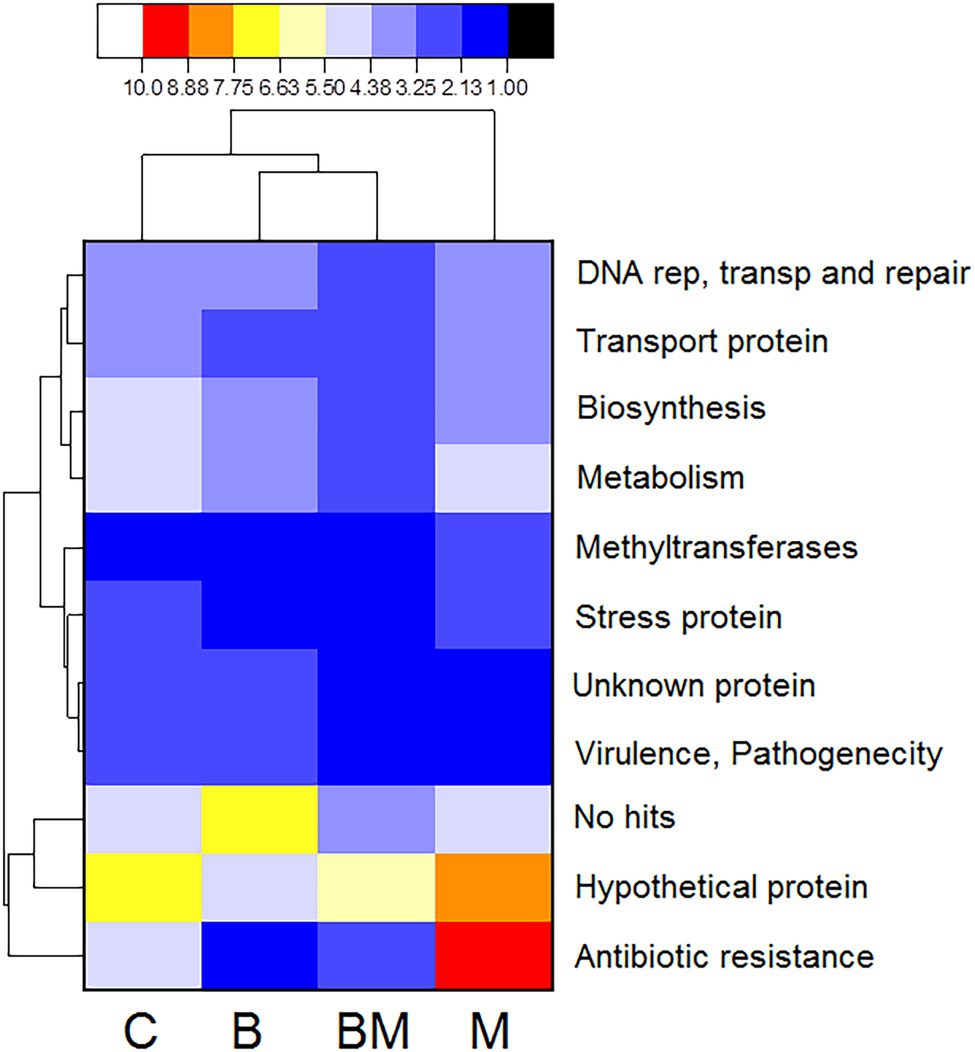 10.0 8.88 7.75 6.63 5.50 4.38 3.25 2.13 1.00

DNA rep, transp and repair
Transport protein
Biosynthesis
Metabolism
Methyltransferases
Stress protein
Unknown protein
Virulence, Pathogenecity
No hits
Hypothetical protein
Antibiotic resistance

C B BM M